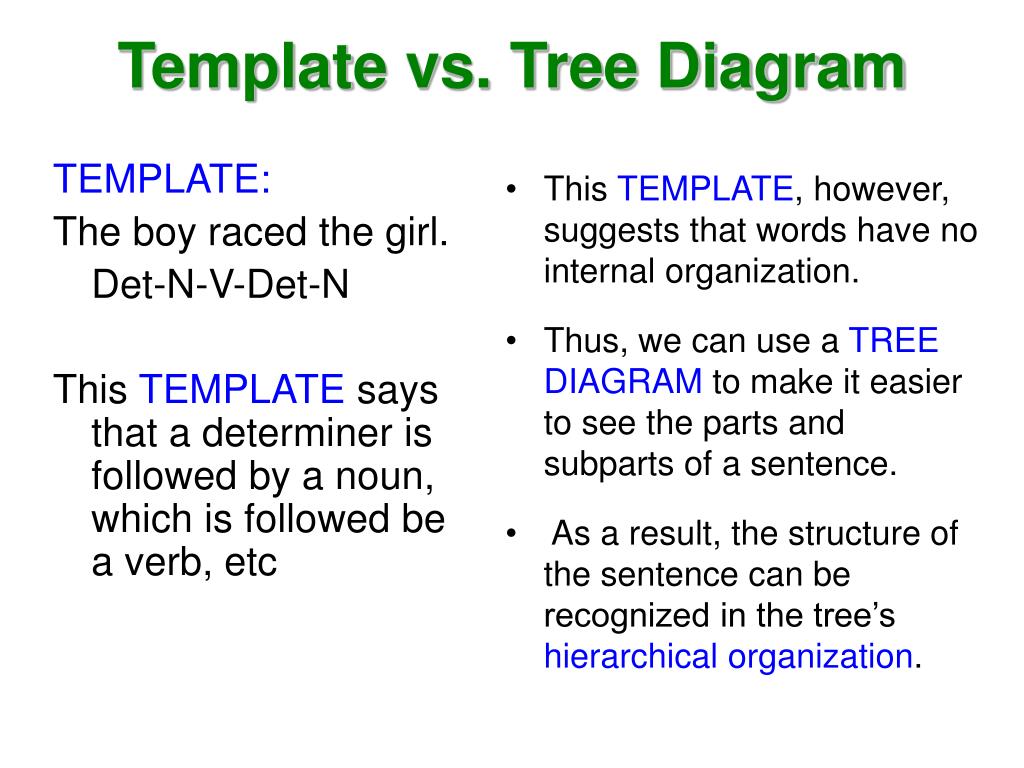 Template vs. Tree Diagram

TEMPLATE:
The boy raced the girl.
Det-N-V-Det-N

This TEMPLATE says that a determiner is followed by a noun, which is followed be a verb, etc

• This TEMPLATE, however, suggests that words have no internal organization.

• Thus, we can use a TREE DIAGRAM to make it easier to see the parts and subparts of a sentence.

• As a result, the structure of the sentence can be recognized in the tree's hierarchical organization.